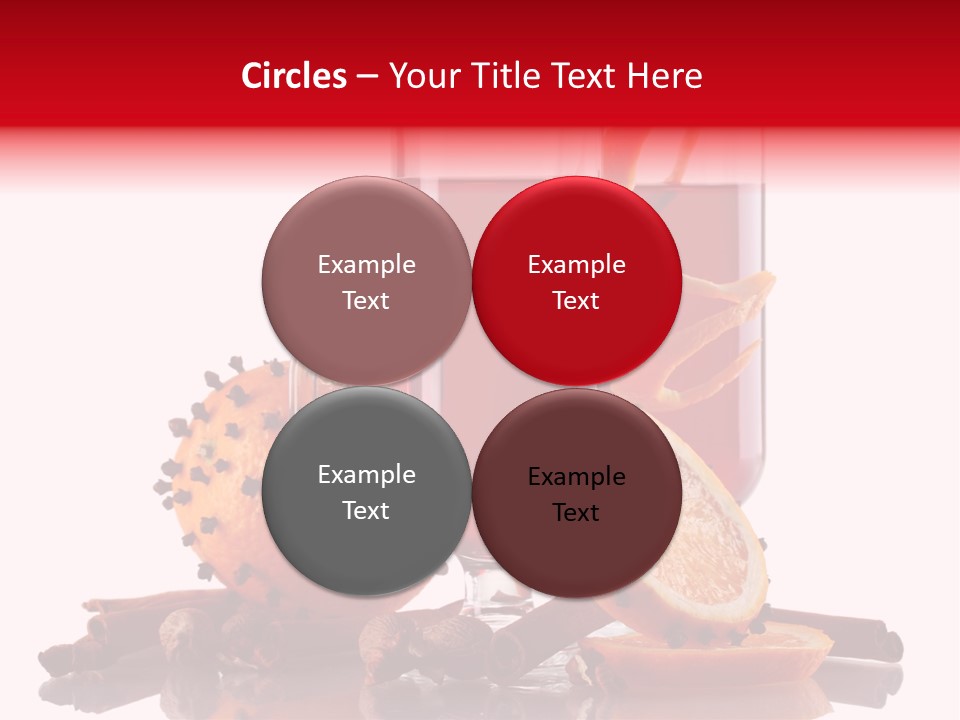 Circles – Your Title Text Here

Example Text

Example Text

Example Text

Example Text